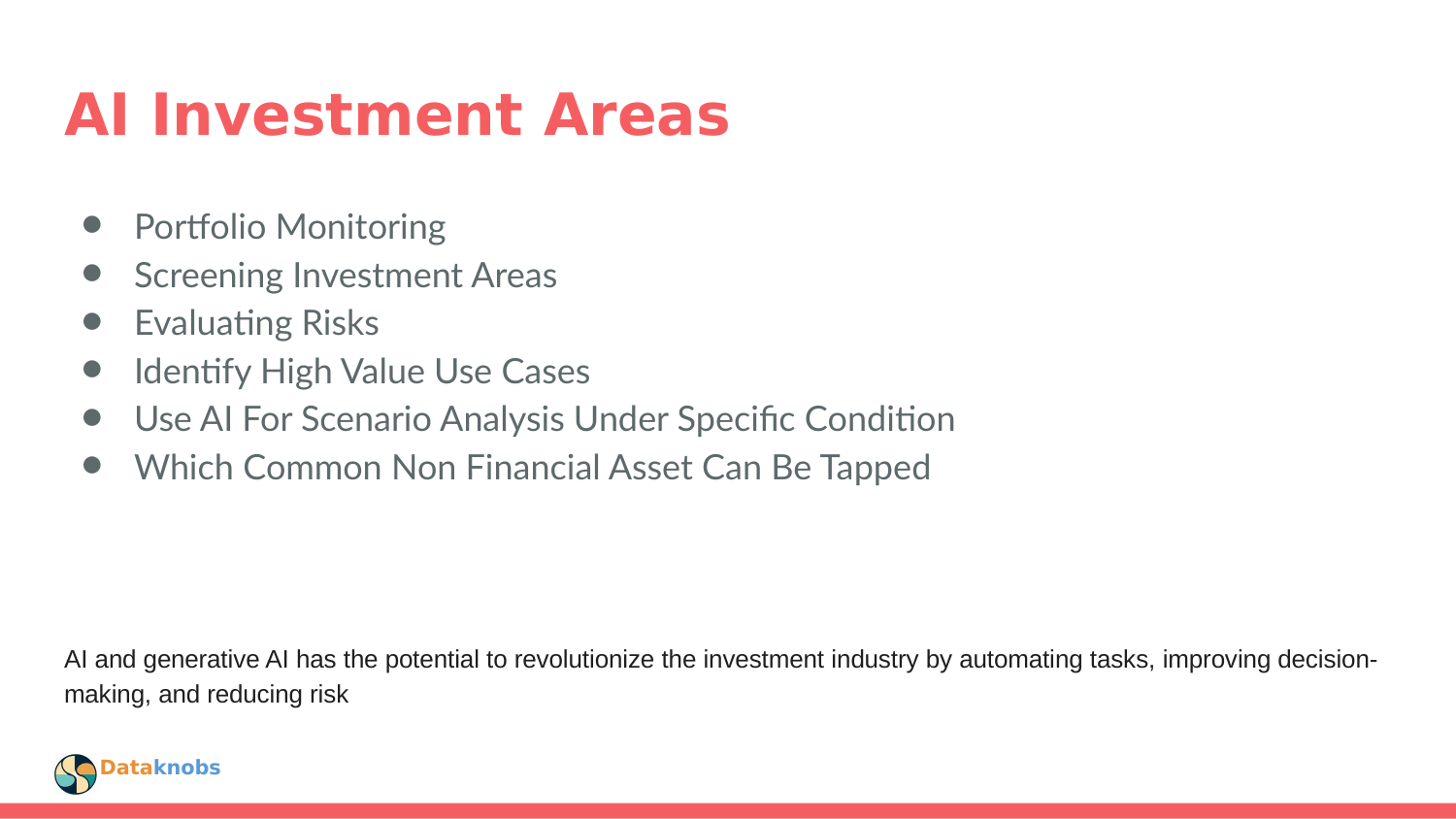 AI Investment Areas

- Portfolio Monitoring
- Screening Investment Areas
- Evaluating Risks
- Identify High Value Use Cases
- Use AI For Scenario Analysis Under Specific Condition
- Which Common Non Financial Asset Can Be Tapped

AI and generative AI has the potential to revolutionize the investment industry by automating tasks, improving decision-making, and reducing risk

Dataknobs